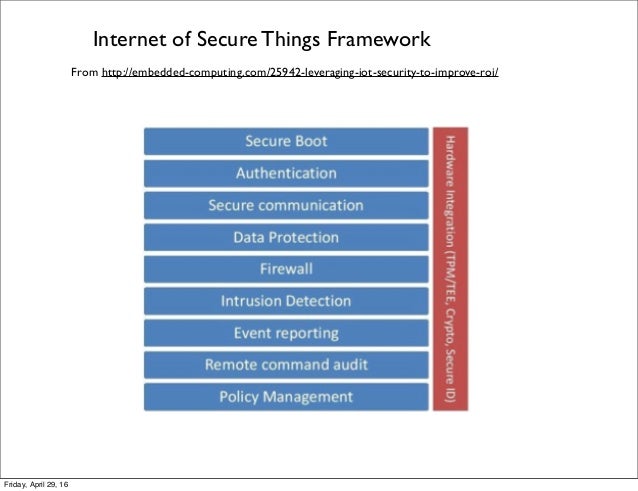 Internet of Secure Things Framework

From http://embedded-computing.com/25942-leveraging-iot-security-to-improve-roi/

Secure Boot

Authentication

Secure communication

Data Protection

Firewall

Intrusion Detection

Event reporting

Remote command audit

Policy Management

Hardware Integration (TPM/TEE, Crypto, Secure ID)

Friday, April 29, 16